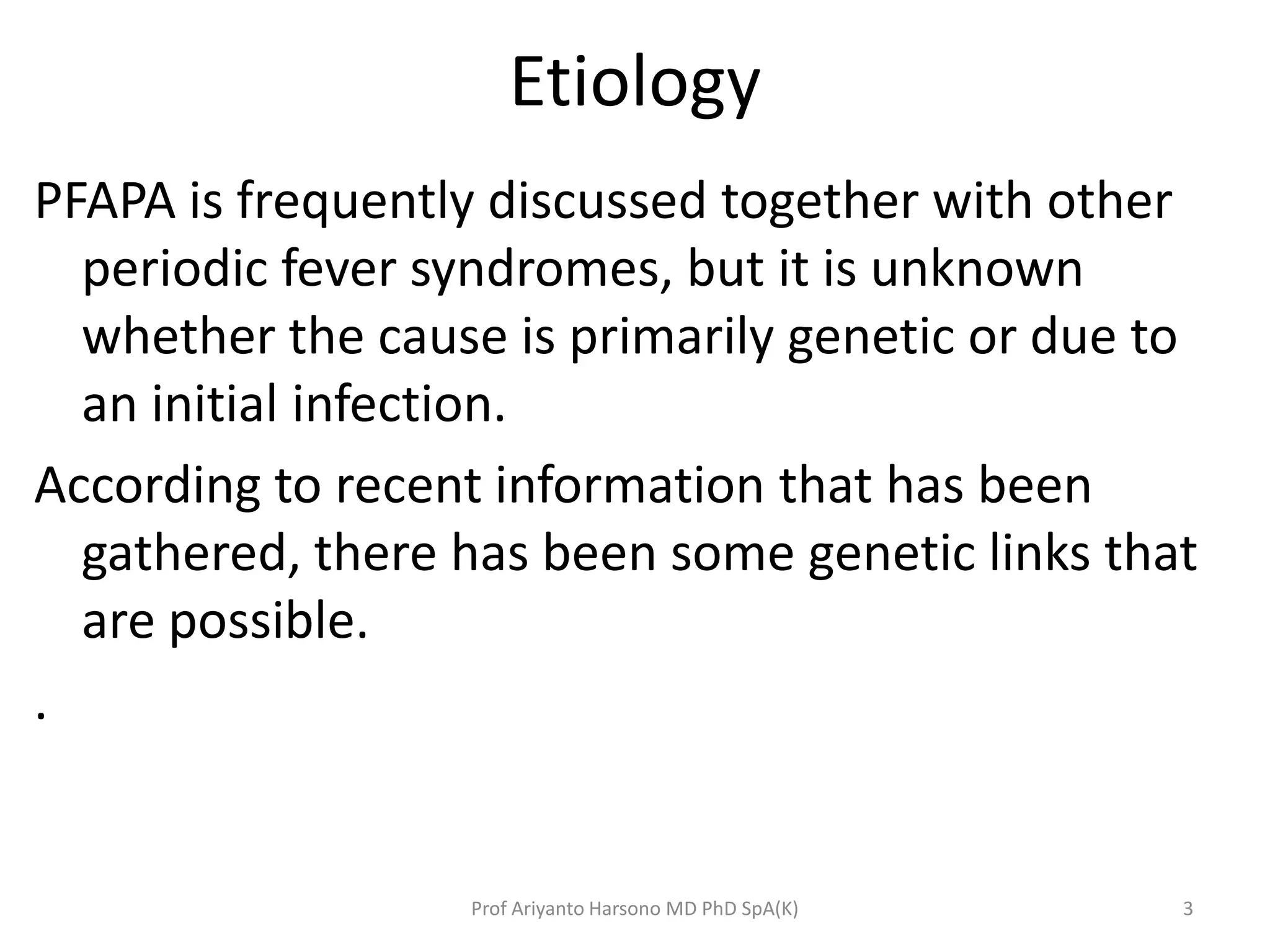 Etiology

PFAPA is frequently discussed together with other periodic fever syndromes, but it is unknown whether the cause is primarily genetic or due to an initial infection.

According to recent information that has been gathered, there has been some genetic links that are possible.

.

Prof Ariyanto Harsono MD PhD SpA(K)

3